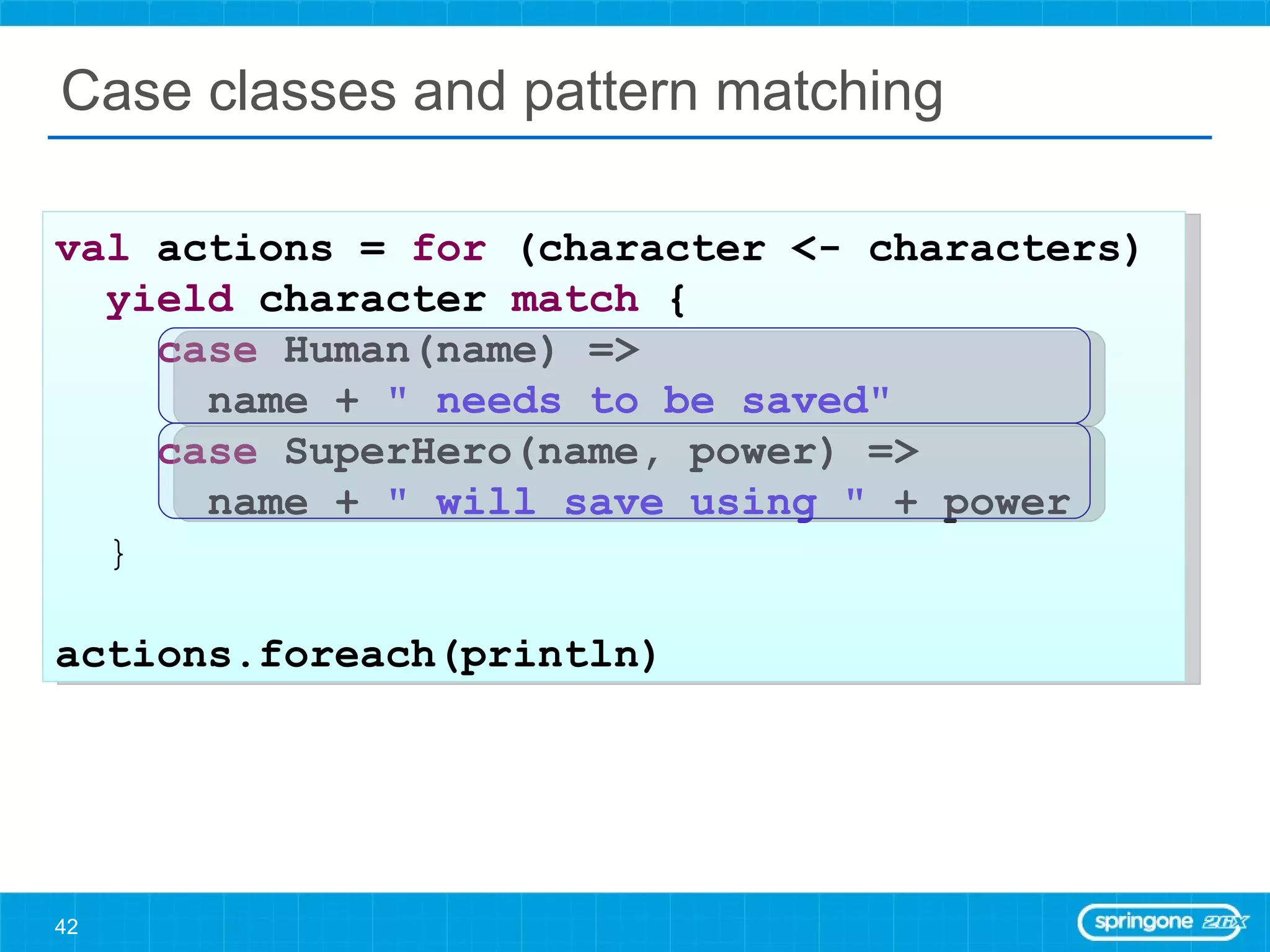 Case classes and pattern matching

val actions = for (character <- characters)
  yield character match {
    case Human(name) =>
      name + " needs to be saved"
    case SuperHero(name, power) =>
      name + " will save using " + power
  }

actions.foreach(println)

42

springone 2GX